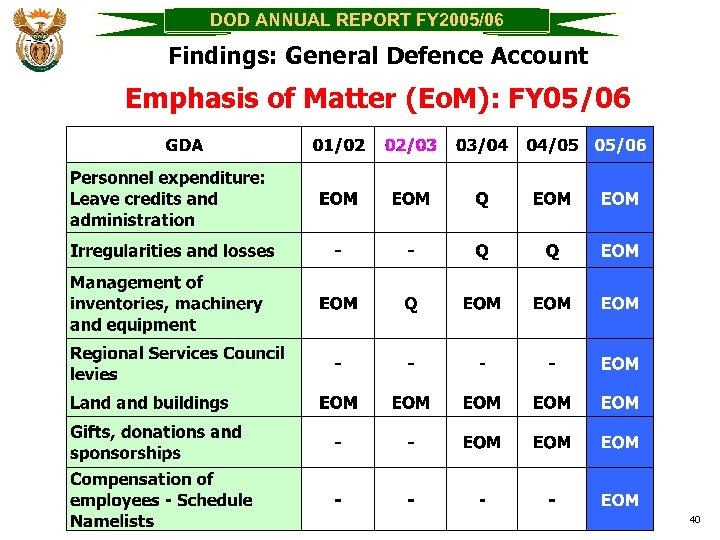 DOD ANNUAL REPORT FY2005/06

Findings: General Defence Account

Emphasis of Matter (EoM): FY05/06

| GDA | 01/02 | 02/03 | 03/04 | 04/05 | 05/06 |
|---|---|---|---|---|---|
| Personnel expenditure: Leave credits and administration | EOM | EOM | Q | EOM | EOM |
| Irregularities and losses | - | - | Q | Q | EOM |
| Management of inventories, machinery and equipment | EOM | Q | EOM | EOM | EOM |
| Regional Services Council levies | - | - | - | - | EOM |
| Land and buildings | EOM | EOM | EOM | EOM | EOM |
| Gifts, donations and sponsorships | - | - | EOM | EOM | EOM |
| Compensation of employees - Schedule Namelists | - | - | - | - | EOM |

40